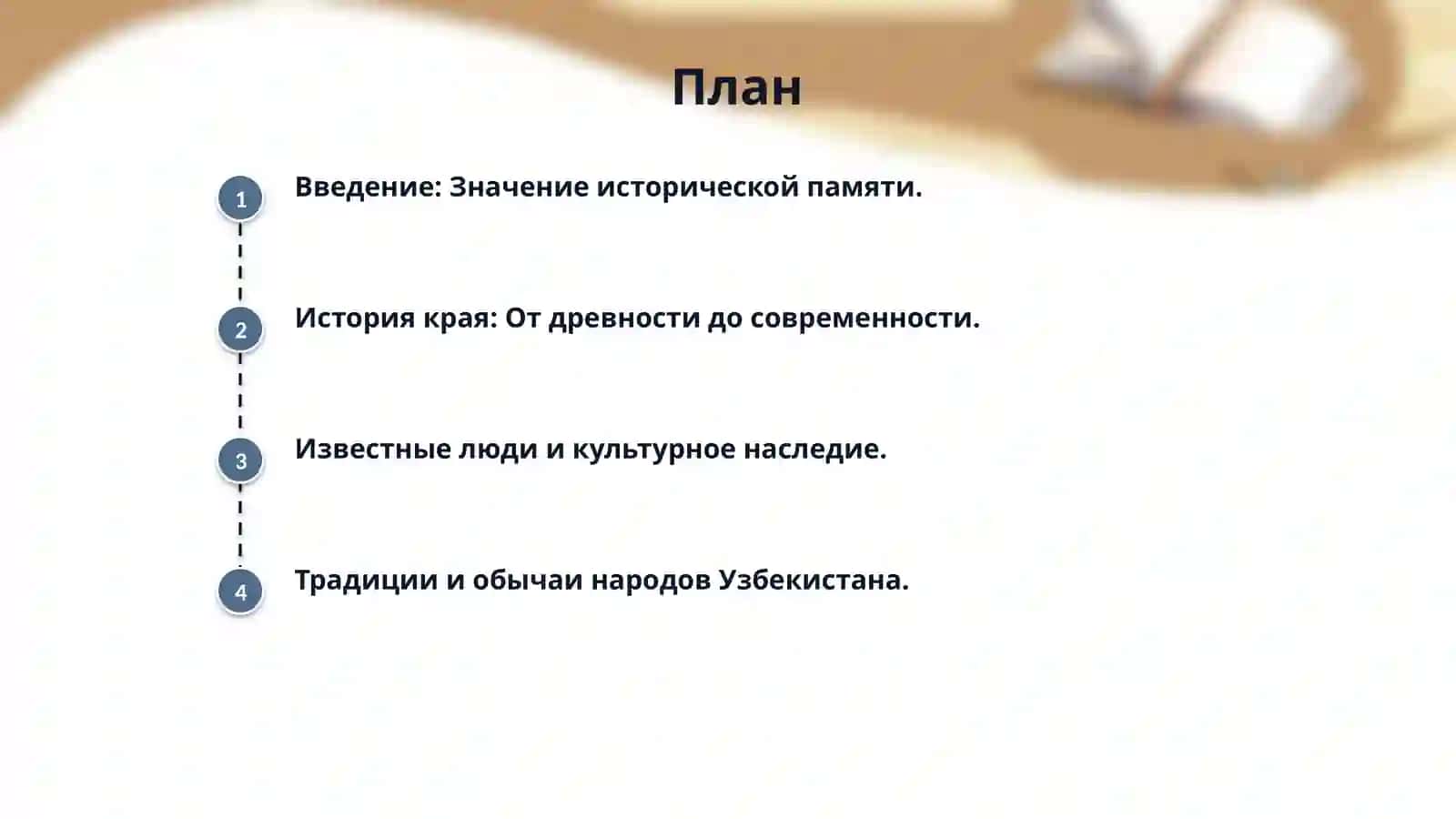 План

1 Введение: Значение исторической памяти.

2 История края: От древности до современности.

3 Известные люди и культурное наследие.

4 Традиции и обычаи народов Узбекистана.